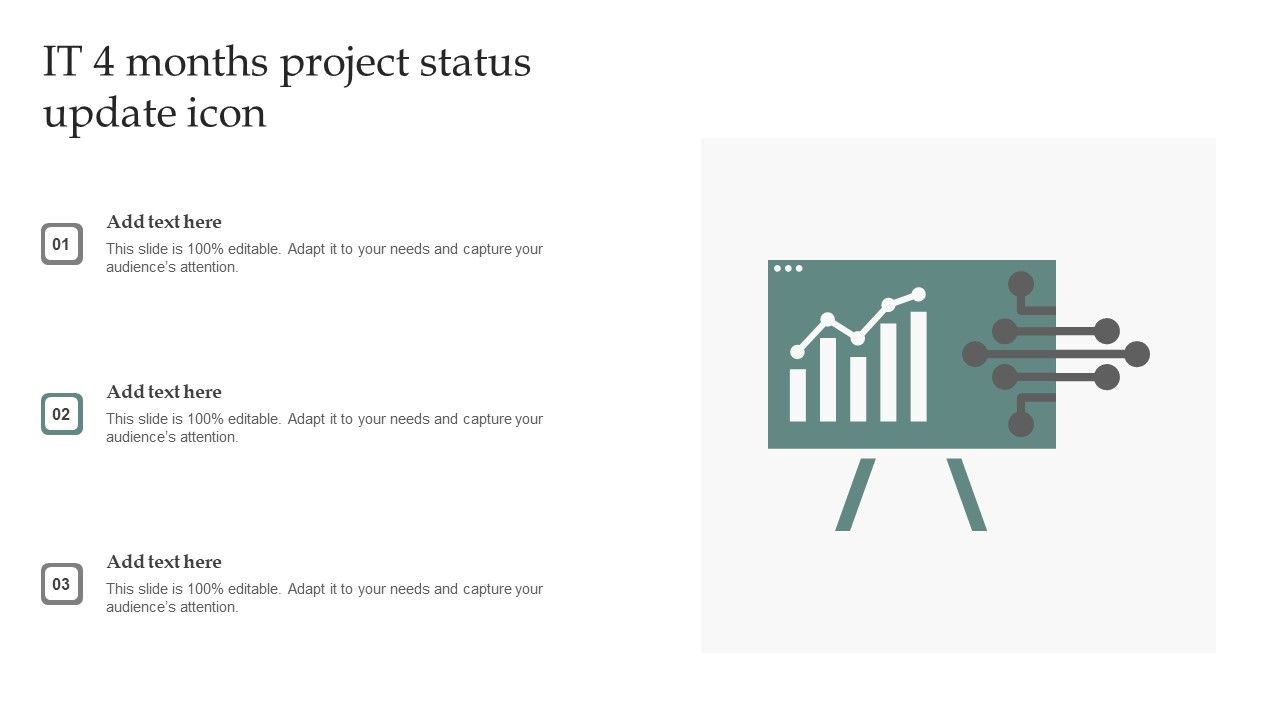 IT 4 months project status update icon

01

Add text here

This slide is 100% editable. Adapt it to your needs and capture your audience's attention.

02

Add text here

This slide is 100% editable. Adapt it to your needs and capture your audience's attention.

03

Add text here

This slide is 100% editable. Adapt it to your needs and capture your audience's attention.